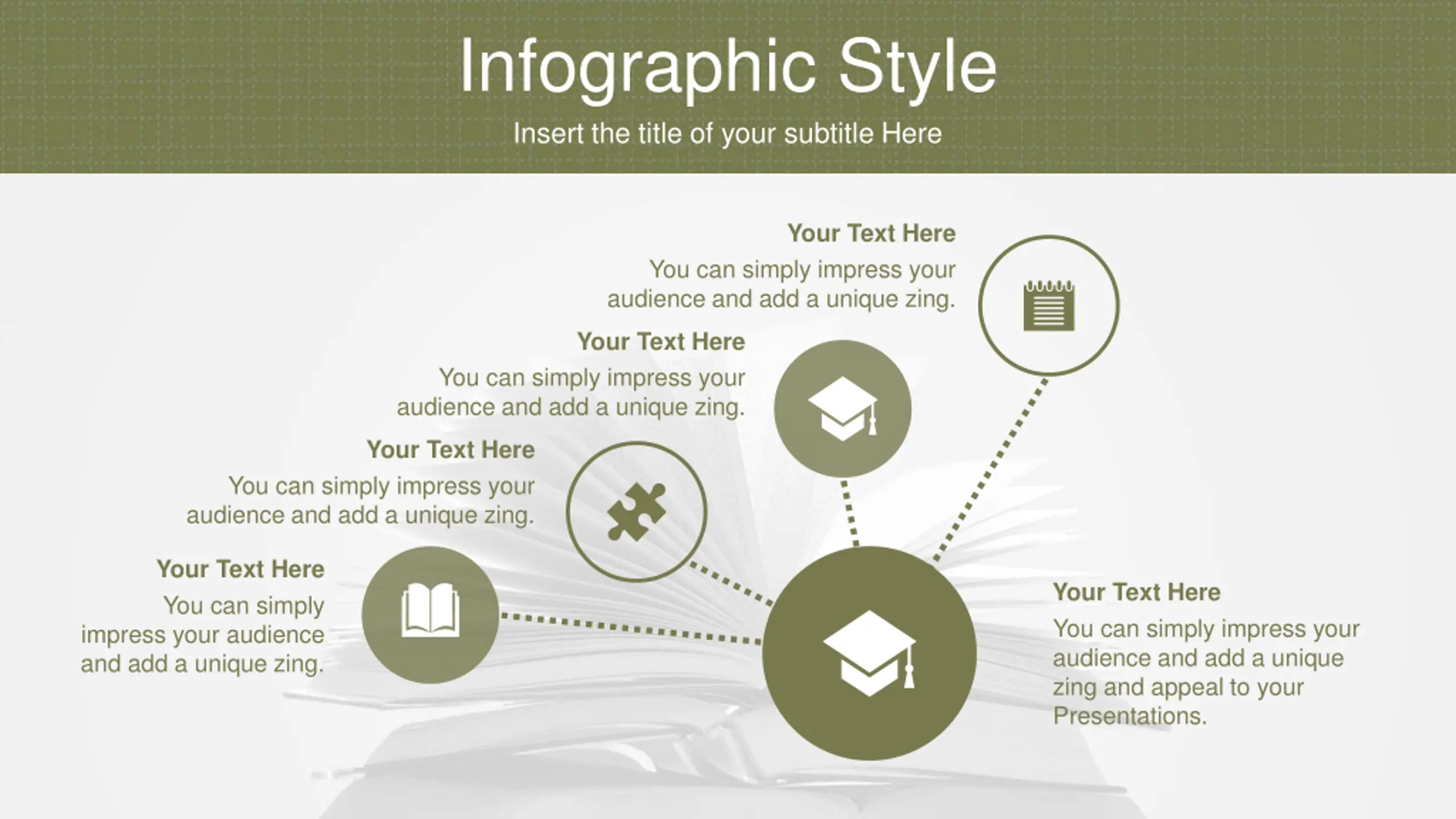 Infographic Style

Insert the title of your subtitle Here

Your Text Here

You can simply impress your audience and add a unique zing.

Your Text Here

You can simply impress your audience and add a unique zing.

Your Text Here

You can simply impress your audience and add a unique zing.

Your Text Here

You can simply impress your audience and add a unique zing.

Your Text Here

You can simply impress your audience and add a unique zing and appeal to your Presentations.